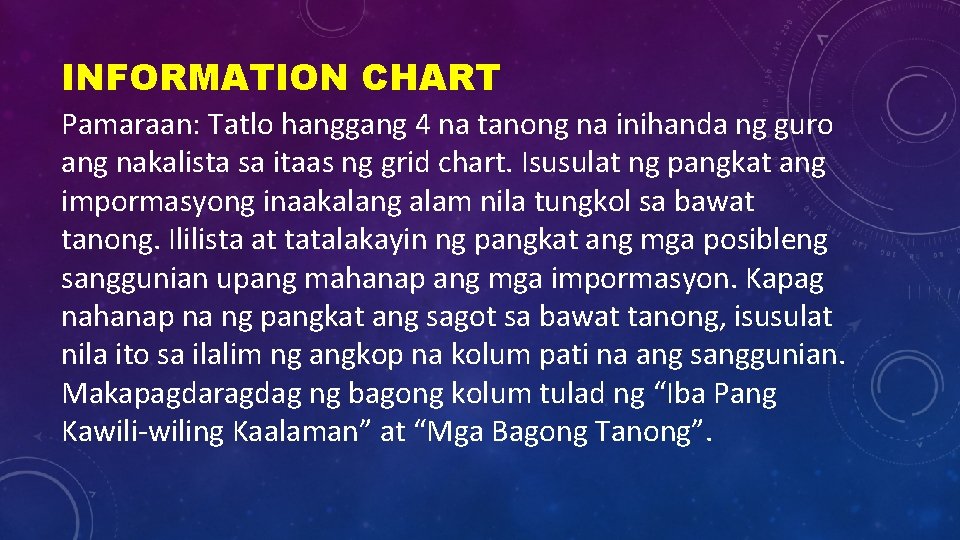 INFORMATION CHART

Pamaraan: Tatlo hanggang 4 na tanong na inihanda ng guro ang nakalista sa itaas ng grid chart. Isusulat ng pangkat ang impormasyong inaakalang alam nila tungkol sa bawat tanong. Ililista at tatalakayin ng pangkat ang mga posibleng sanggunian upang mahanap ang mga impormasyon. Kapag nahanap na ng pangkat ang sagot sa bawat tanong, isusulat nila ito sa ilalim ng angkop na kolum pati na ang sanggunian. Makapagdaragdag ng bagong kolum tulad ng “Iba Pang Kawili-wiling Kaalaman” at “Mga Bagong Tanong”.